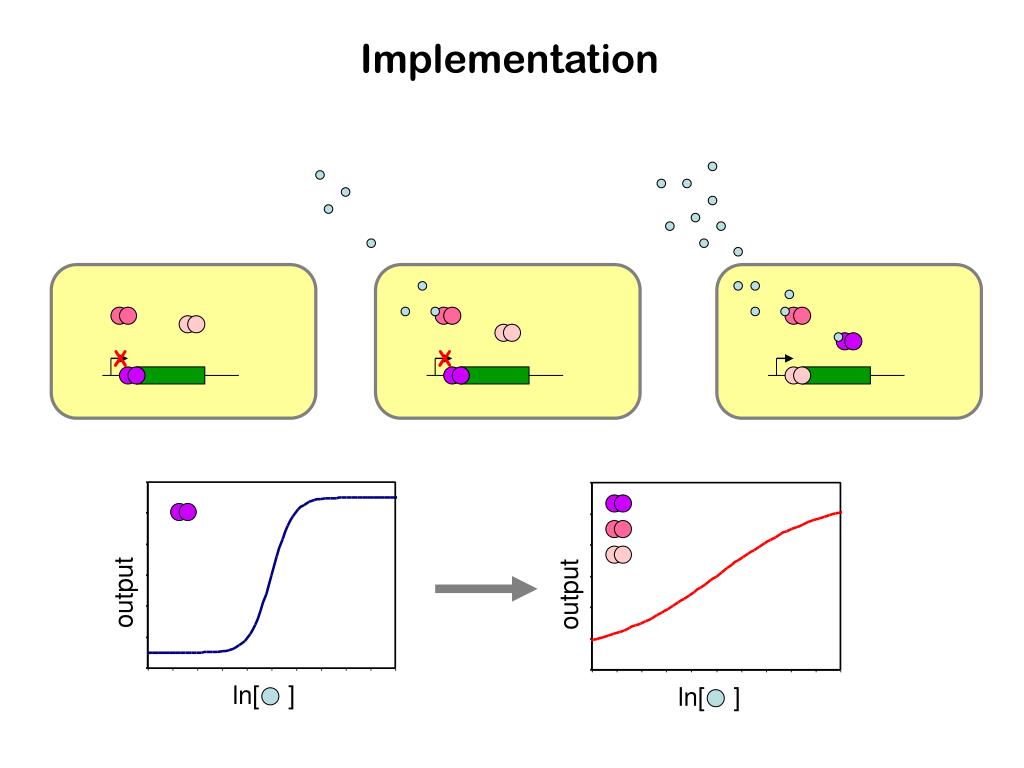 Implementation

output

ln[ ]

output

ln[ ]